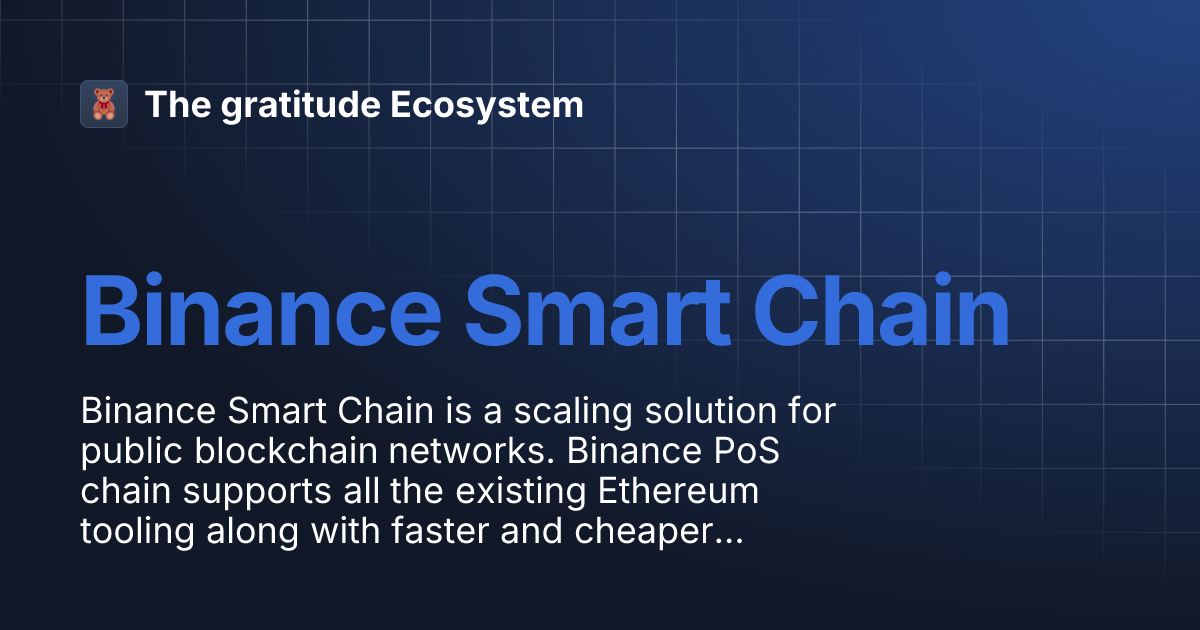 The gratitude Ecosystem

Binance Smart Chain

Binance Smart Chain is a scaling solution for public blockchain networks. Binance PoS chain supports all the existing Ethereum tooling along with faster and cheaper...